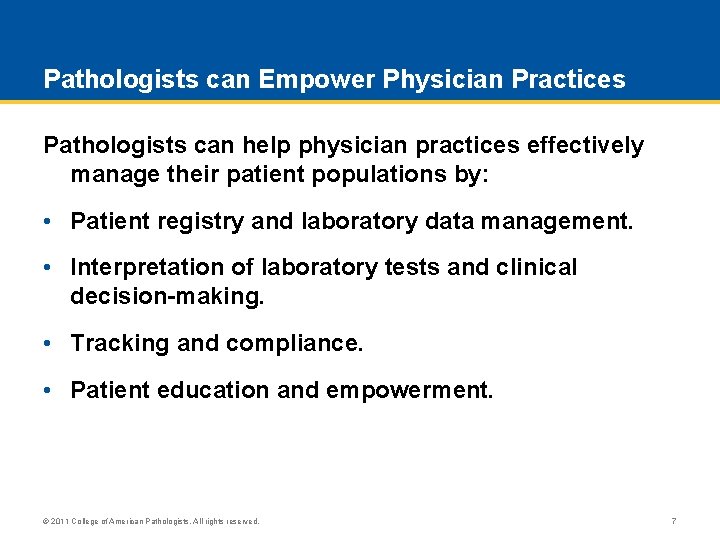 Pathologists can Empower Physician Practices

Pathologists can help physician practices effectively manage their patient populations by:

• Patient registry and laboratory data management.

• Interpretation of laboratory tests and clinical decision-making.

• Tracking and compliance.

• Patient education and empowerment.

© 2011 College of American Pathologists. All rights reserved.

7